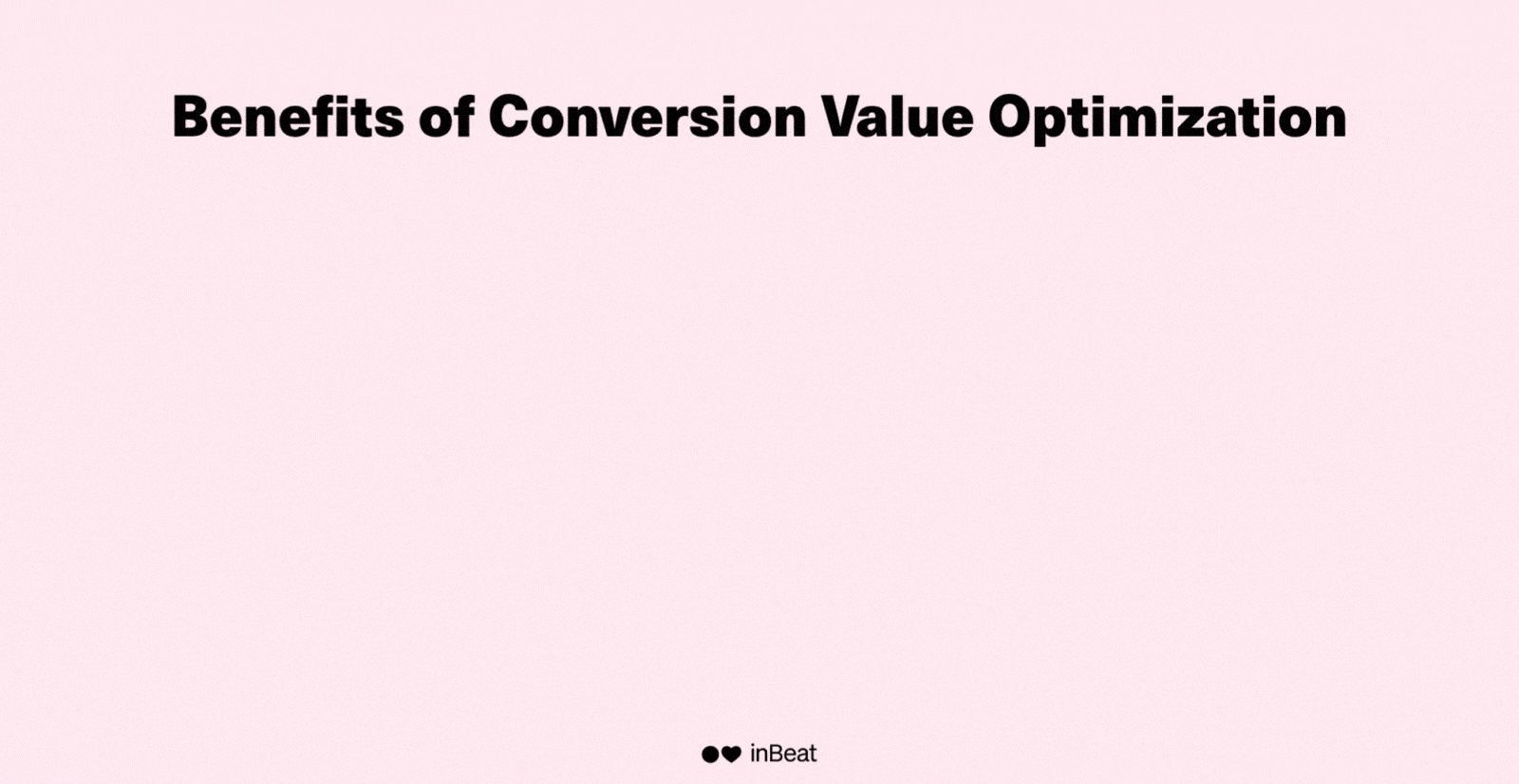 Benefits of Conversion Value Optimization

inBeat